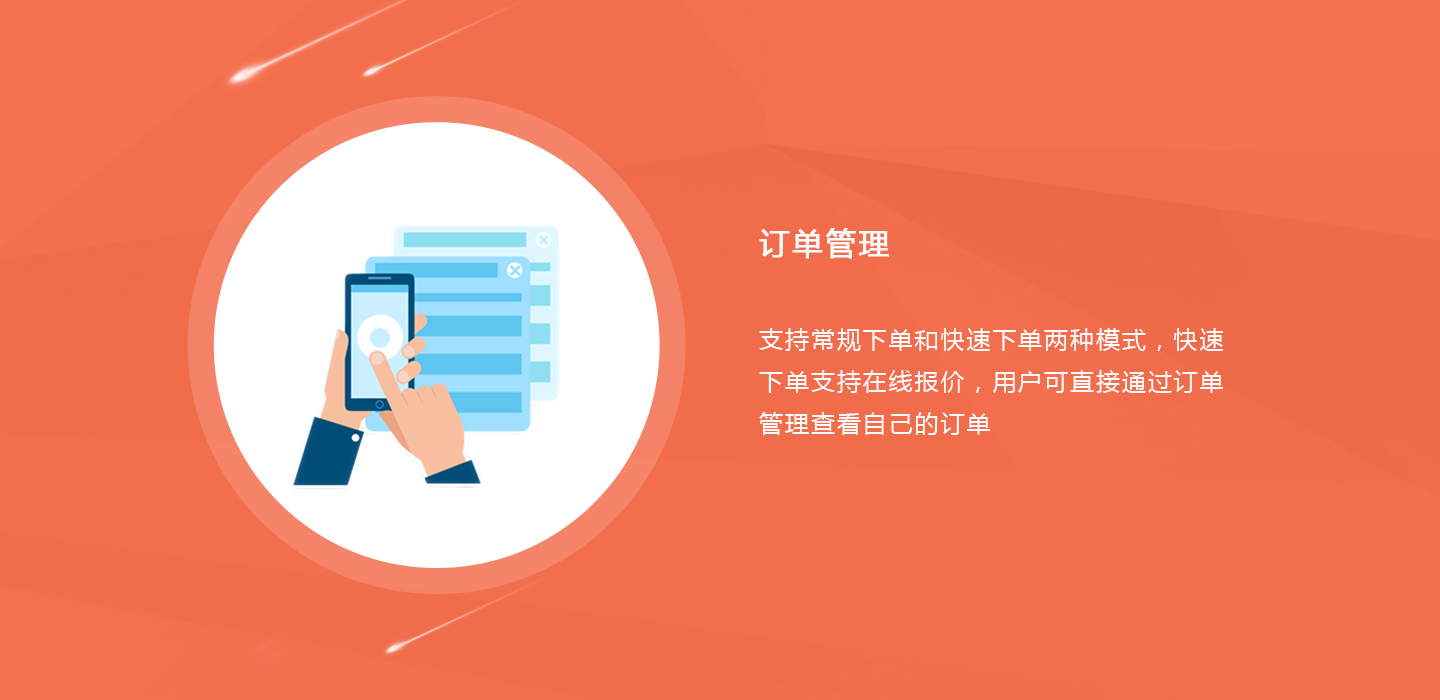 订单管理

支持常规下单和快速下单两种模式，快速下单支持在线报价，用户可直接通过订单管理查看自己的订单